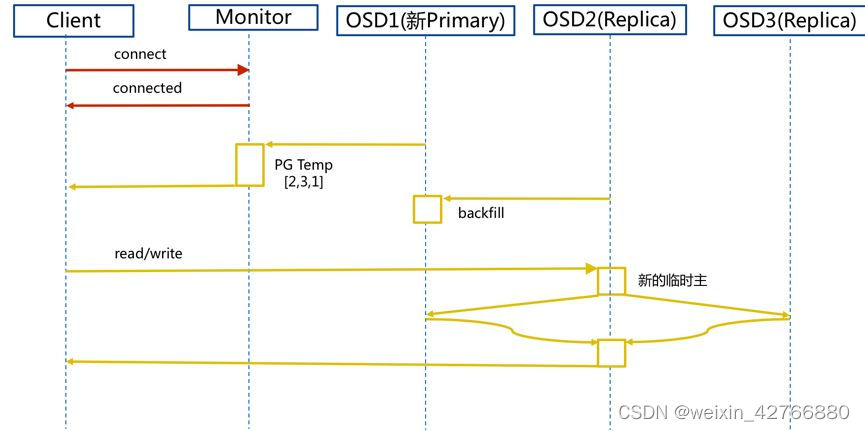 Client

Monitor

OSD1(新Primary)

OSD2(Replica)

OSD3(Replica)

connect

connected

PG Temp
[2,3,1]

backfill

read/write

新的临时主

CSDN @weixin_42766880